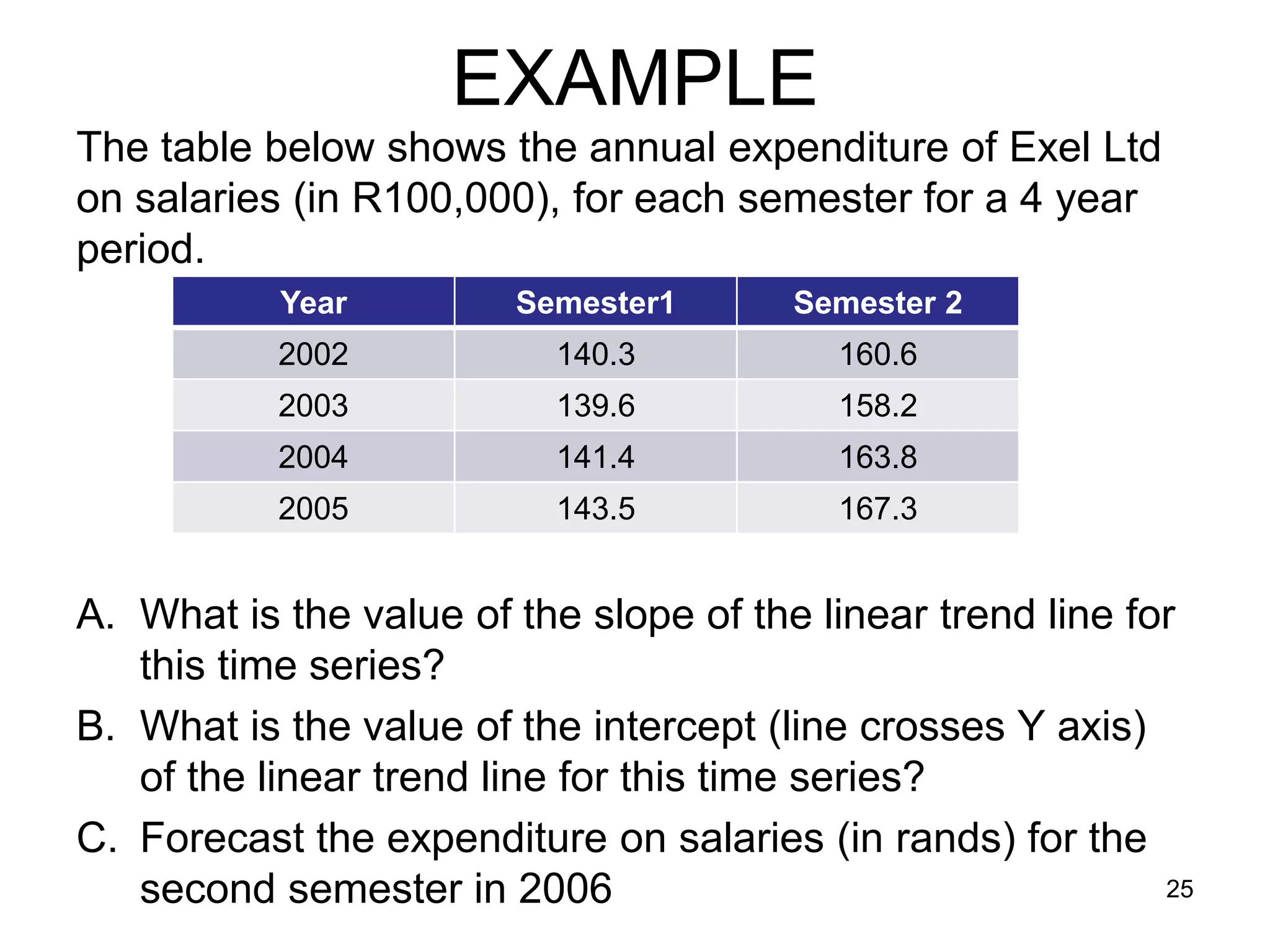 EXAMPLE

The table below shows the annual expenditure of Exel Ltd on salaries (in R100,000), for each semester for a 4 year period.

| Year | Semester1 | Semester 2 |
|---|---|---|
| 2002 | 140.3 | 160.6 |
| 2003 | 139.6 | 158.2 |
| 2004 | 141.4 | 163.8 |
| 2005 | 143.5 | 167.3 |

A. What is the value of the slope of the linear trend line for this time series?

B. What is the value of the intercept (line crosses Y axis) of the linear trend line for this time series?

C. Forecast the expenditure on salaries (in rands) for the second semester in 2006

25